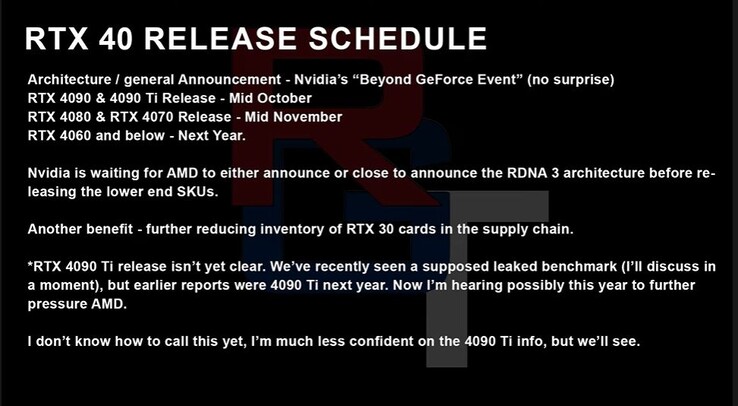 RTX 40 RELEASE SCHEDULE

Architecture / general Announcement - Nvidia's "Beyond GeForce Event" (no surprise)
RTX 4090 & 4090 Ti Release - Mid October
RTX 4080 & RTX 4070 Release - Mid November
RTX 4060 and below - Next Year.

Nvidia is waiting for AMD to either announce or close to announce the RDNA 3 architecture before releasing the lower end SKUs.

Another benefit - further reducing inventory of RTX 30 cards in the supply chain.

*RTX 4090 Ti release isn't yet clear. We've recently seen a supposed leaked benchmark (I'll discuss in a moment), but earlier reports were 4090 Ti next year. Now I'm hearing possibly this year to further pressure AMD.

I don't know how to call this yet, I'm much less confident on the 4090 Ti info, but we'll see.